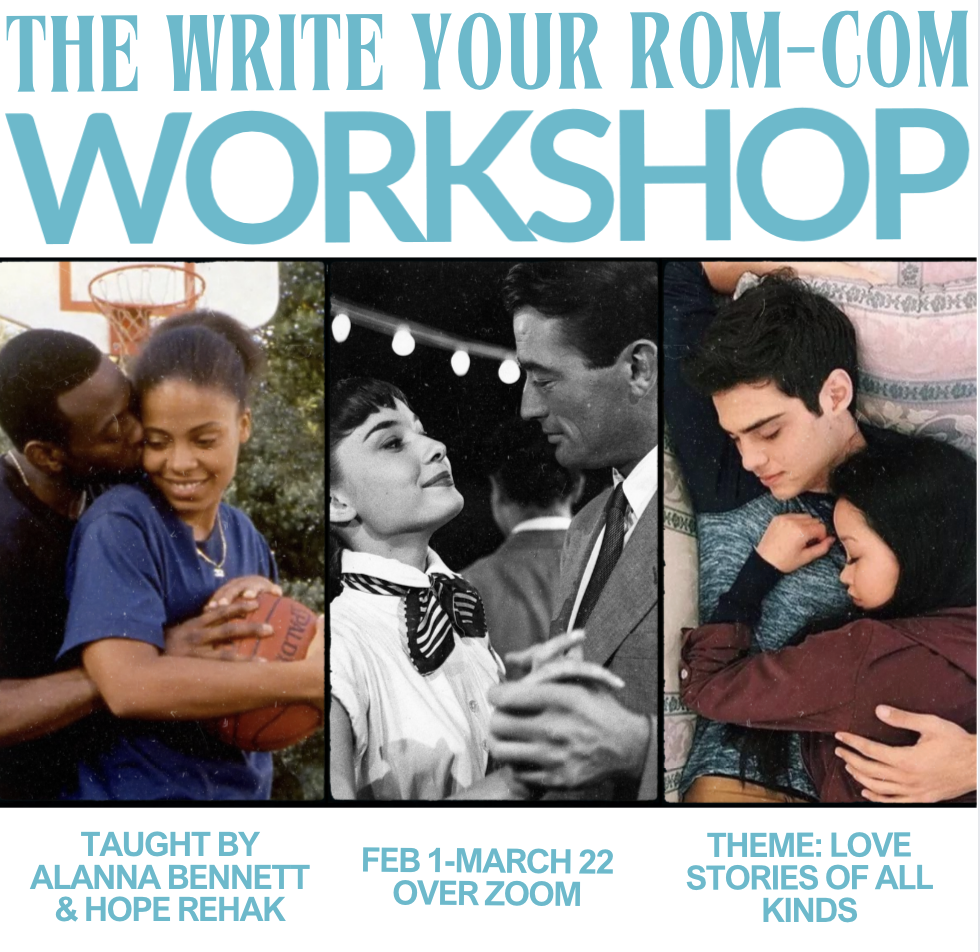 THE WRITE YOUR ROM-COM
WORKSHOP

TAUGHT BY ALANNA BENNETT & HOPE REHAK

FEB 1-MARCH 22 OVER ZOOM

THEME: LOVE STORIES OF ALL KINDS